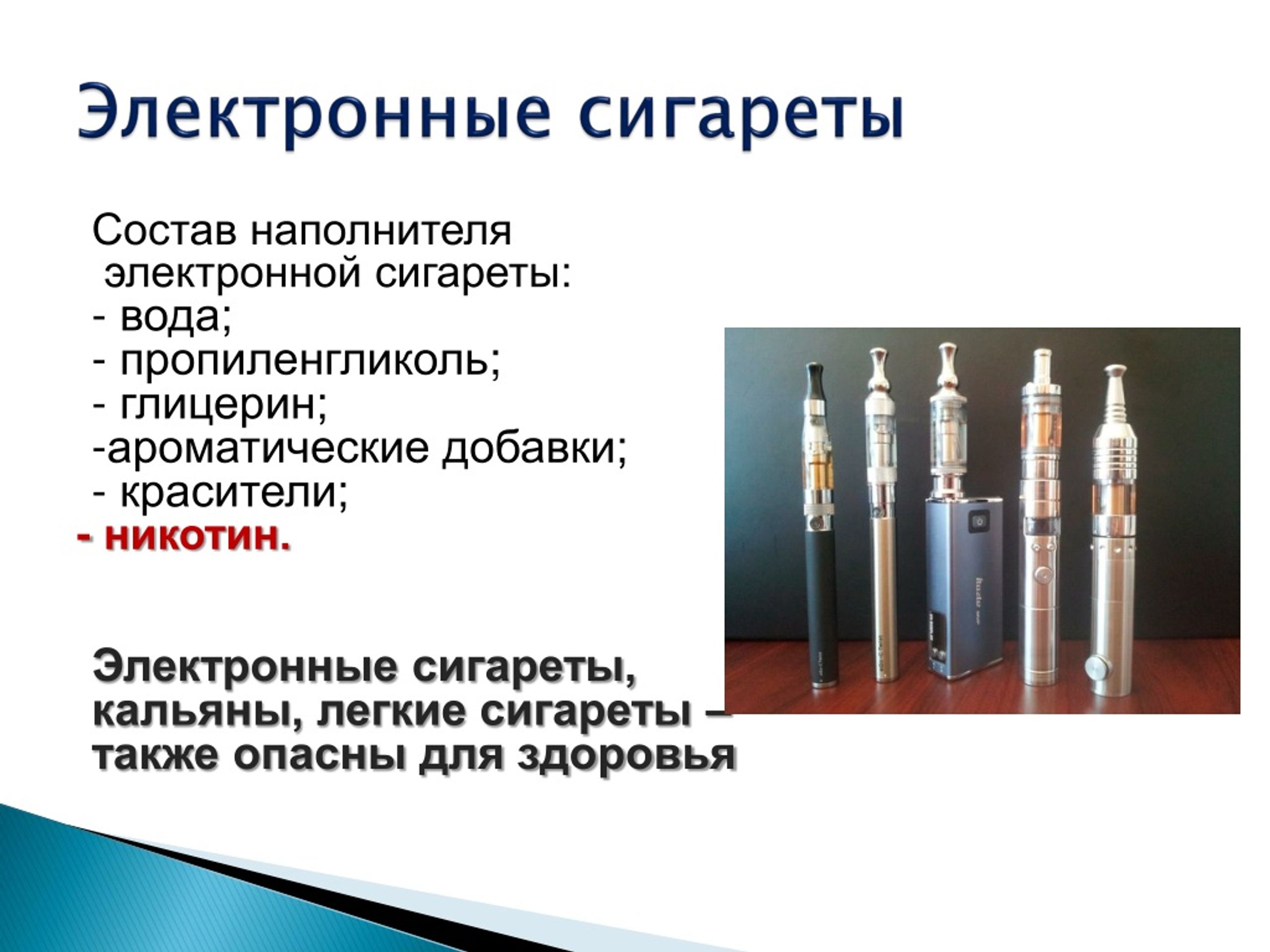 Электронные сигареты

Состав наполнителя электронной сигареты:
- вода;
- пропиленгликоль;
- глицерин;
-ароматические добавки;
- красители;
- никотин.

Электронные сигареты, кальяны, легкие сигареты – также опасны для здоровья